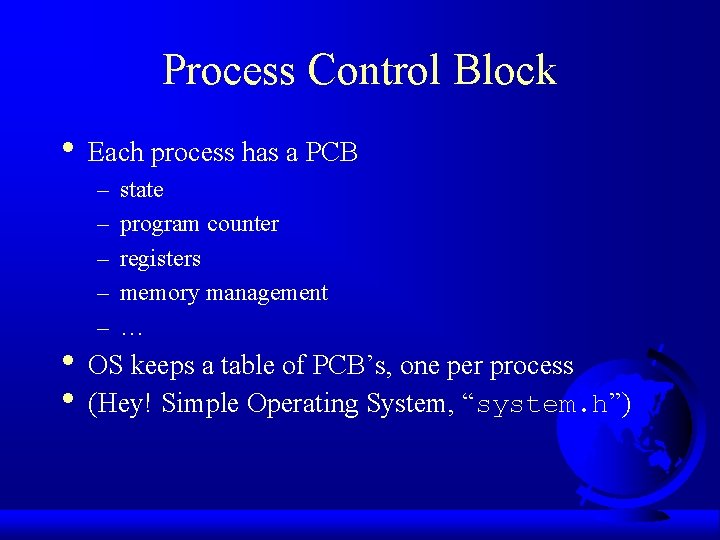 Process Control Block

• Each process has a PCB
– state
– program counter
– registers
– memory management
– …

• OS keeps a table of PCB’s, one per process
• (Hey! Simple Operating System, “system.h”)